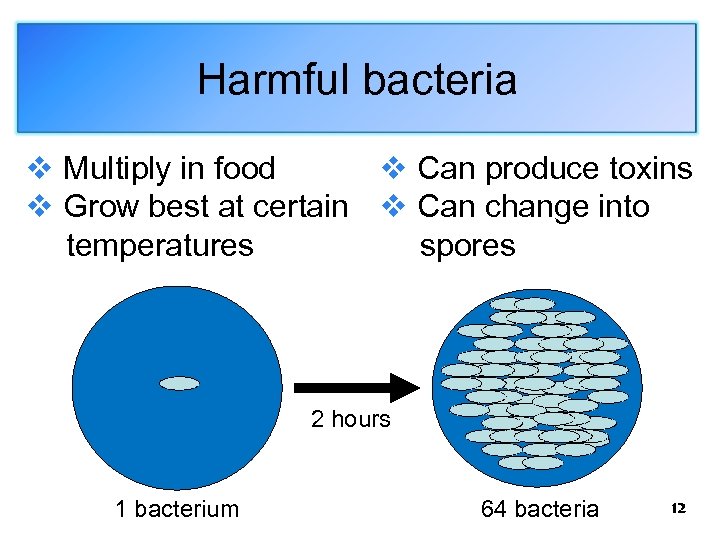 Harmful bacteria

❖ Multiply in food
❖ Grow best at certain temperatures

❖ Can produce toxins
❖ Can change into spores

2 hours

1 bacterium

64 bacteria

12